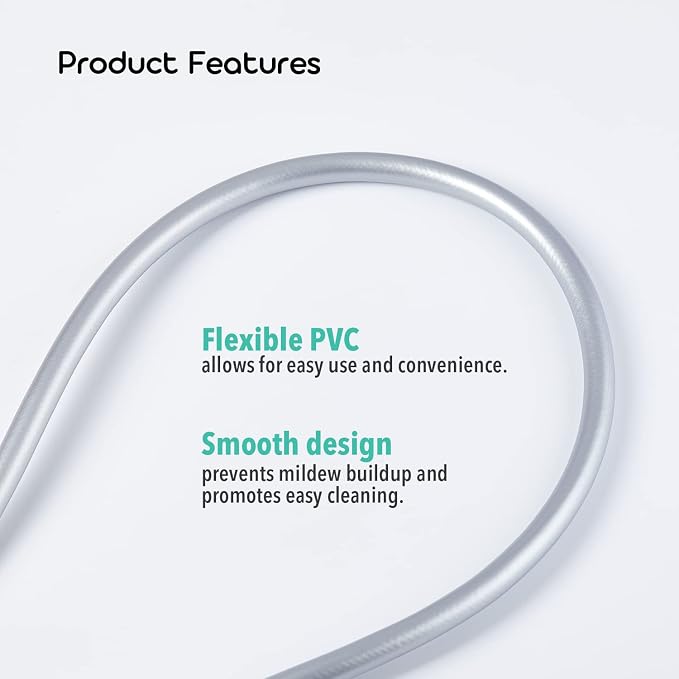 Product Features

Flexible PVC
allows for easy use and convenience.

Smooth design
prevents mildew buildup and promotes easy cleaning.